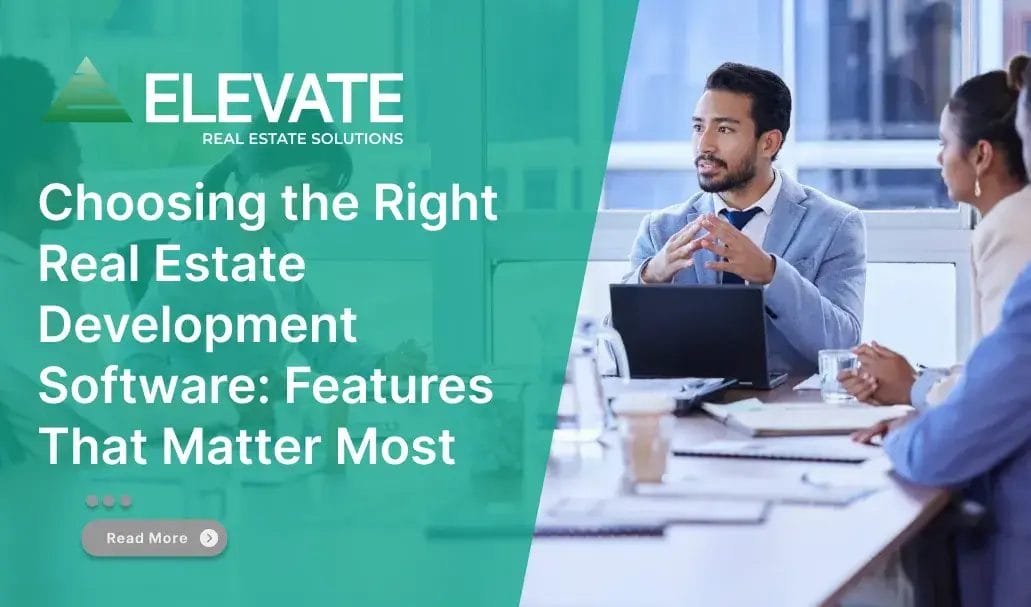 ELEVATE
REAL ESTATE SOLUTIONS

Choosing the Right Real Estate Development Software: Features That Matter Most

Read More